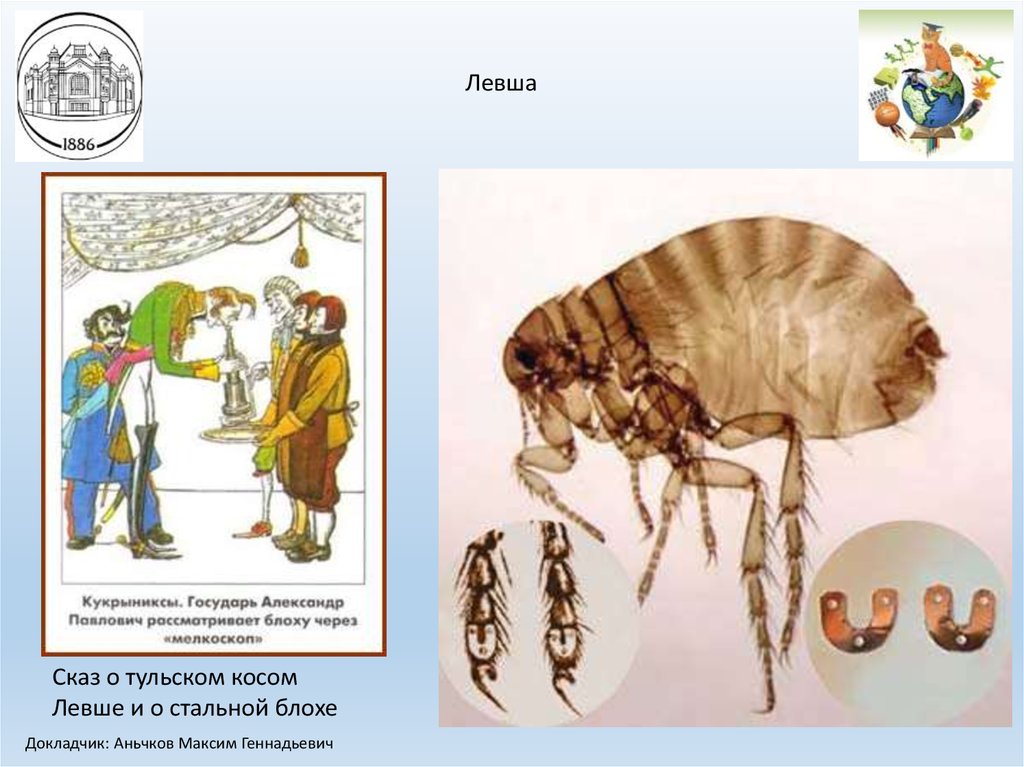 1886

Левша

Кукрыниксы. Государь Александр Павлович рассматривает блоху через «мелкоскоп»

Сказ о тульском косом Левше и о стальной блохе

Докладчик: Аньчков Максим Геннадьевич